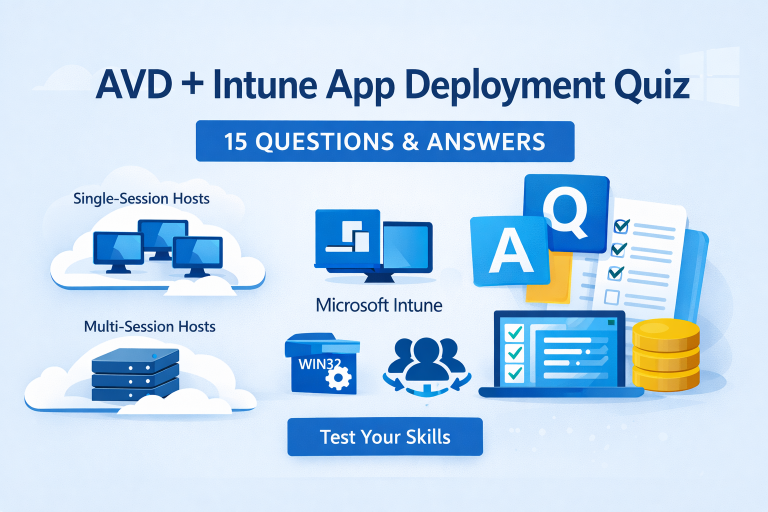 AVD + Intune App Deployment Quiz

15 QUESTIONS & ANSWERS

Single-Session Hosts

Multi-Session Hosts

Microsoft Intune

WIN32

A

Q

Test Your Skills